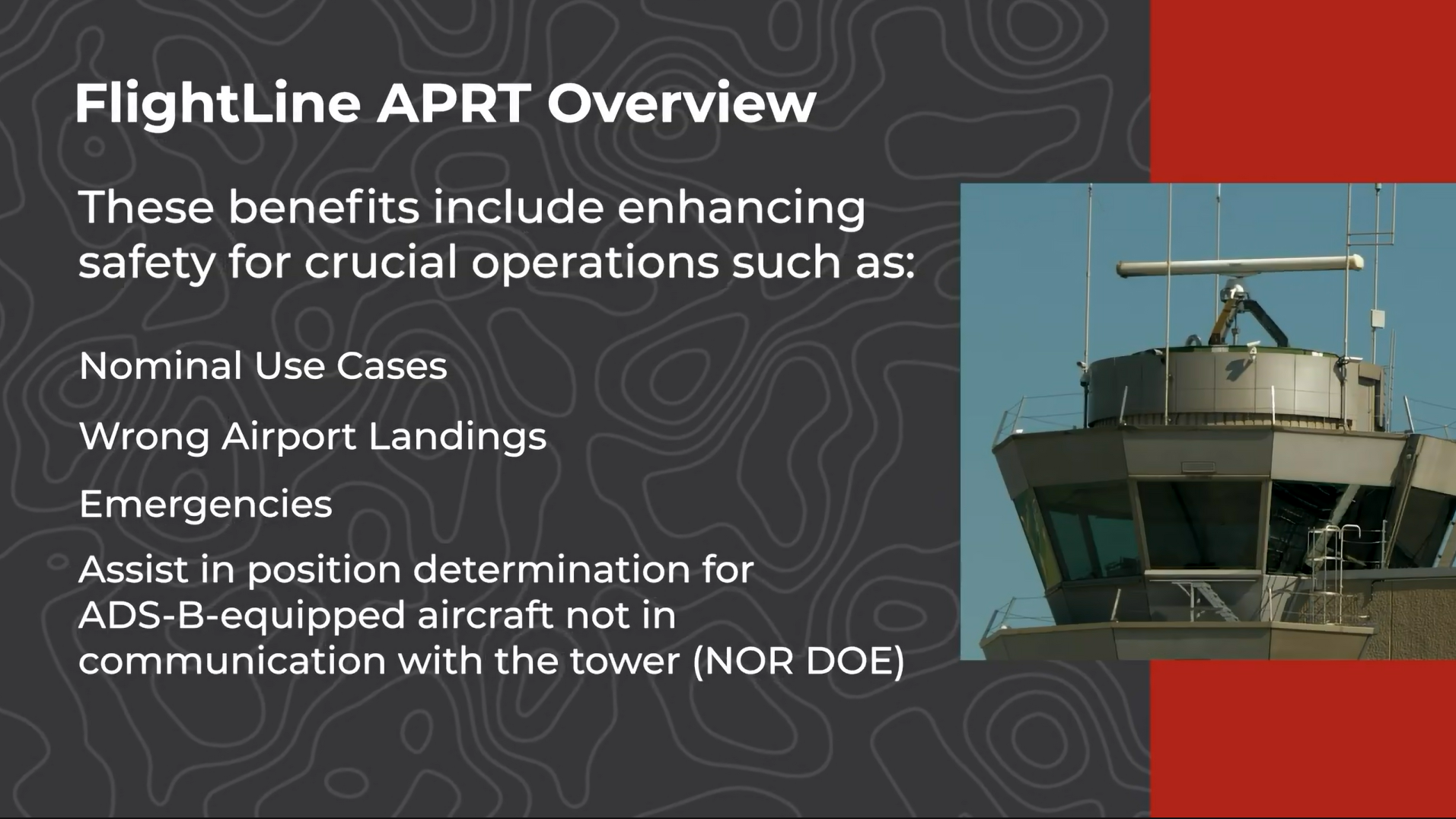 FlightLine APRT Overview

These benefits include enhancing safety for crucial operations such as:

Nominal Use Cases

Wrong Airport Landings

Emergencies

Assist in position determination for ADS-B-equipped aircraft not in communication with the tower (NOR DOE)